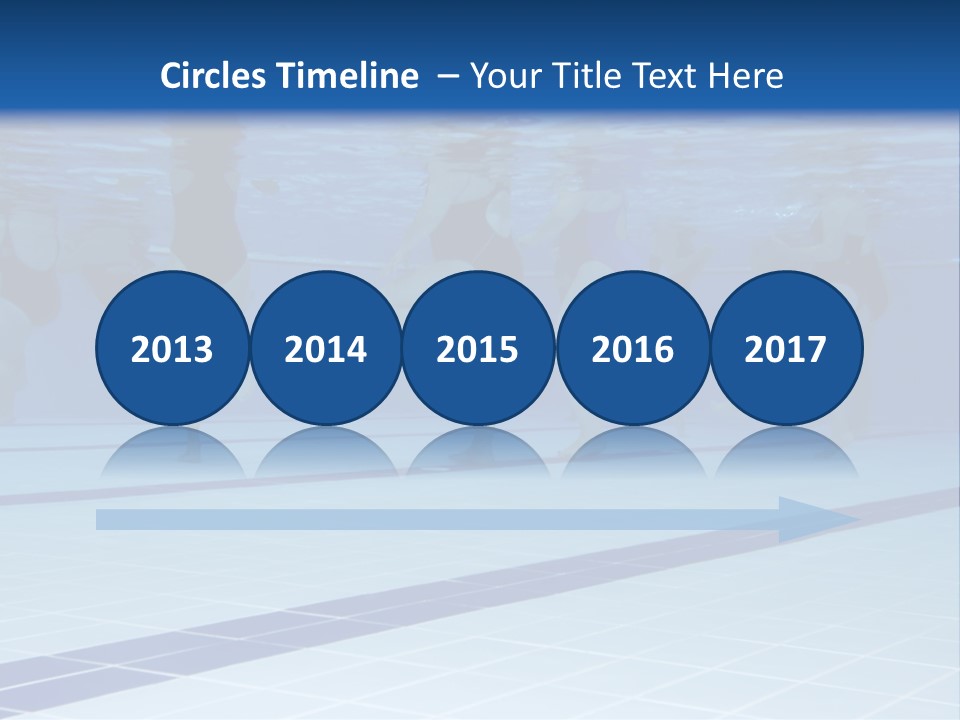 Circles Timeline – Your Title Text Here

2013

2014

2015

2016

2017